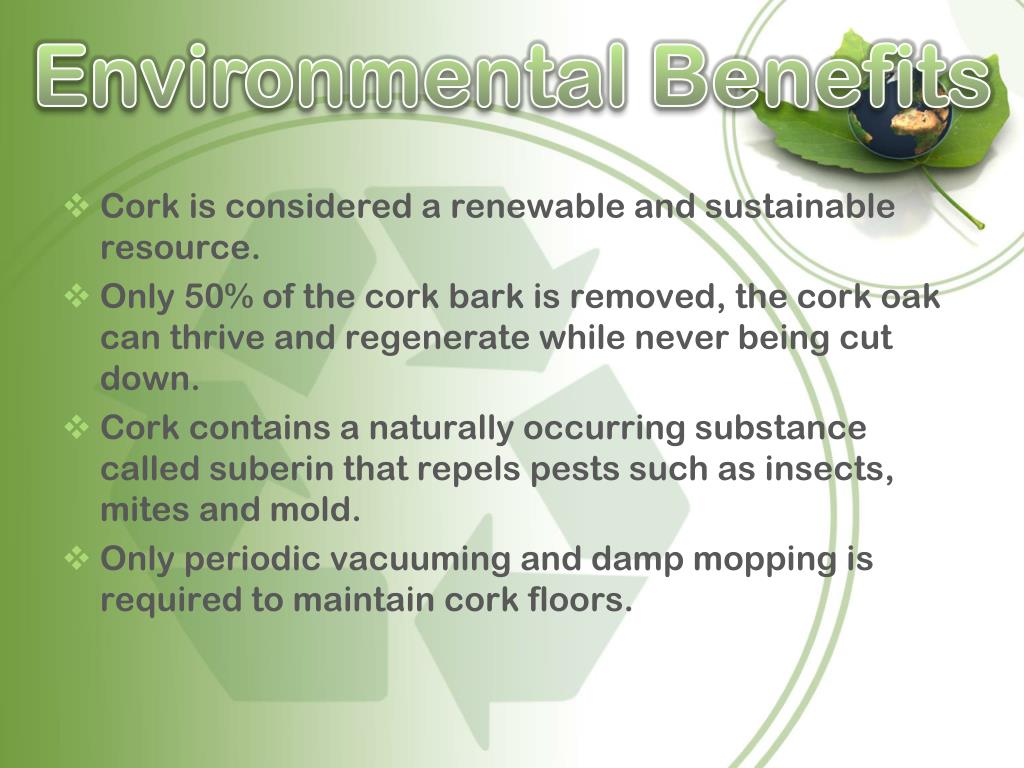 Environmental Benefits

❖ Cork is considered a renewable and sustainable resource.

❖ Only 50% of the cork bark is removed, the cork oak can thrive and regenerate while never being cut down.

❖ Cork contains a naturally occurring substance called suberin that repels pests such as insects, mites and mold.

❖ Only periodic vacuuming and damp mopping is required to maintain cork floors.